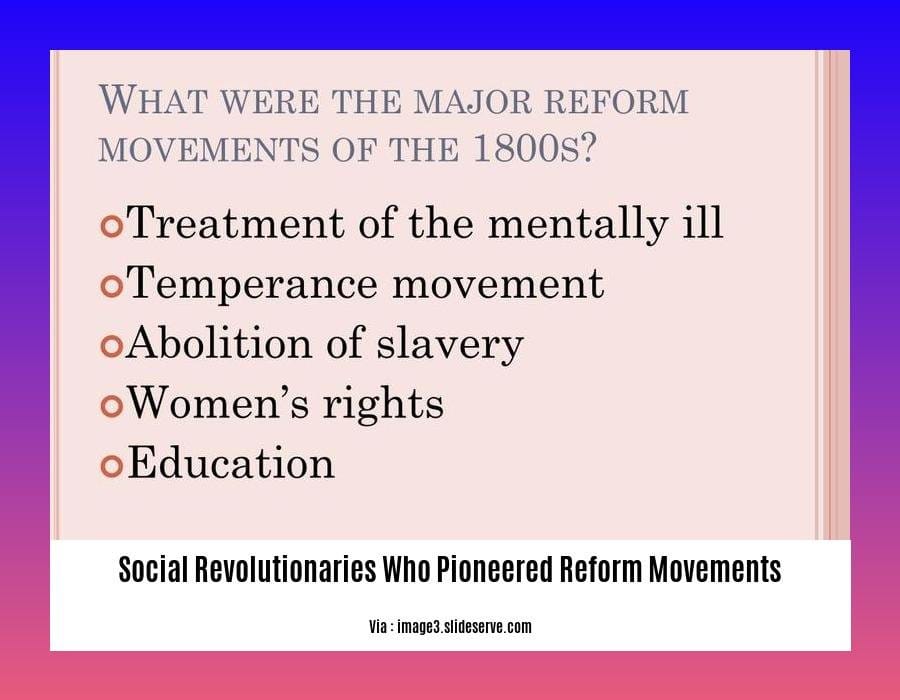 WHAT WERE THE MAJOR REFORM MOVEMENTS OF THE 1800S?

Treatment of the mentally ill
Temperance movement
Abolition of slavery
Women's rights
Education

Social Revolutionaries Who Pioneered Reform Movements

Via : image3.slideserve.com